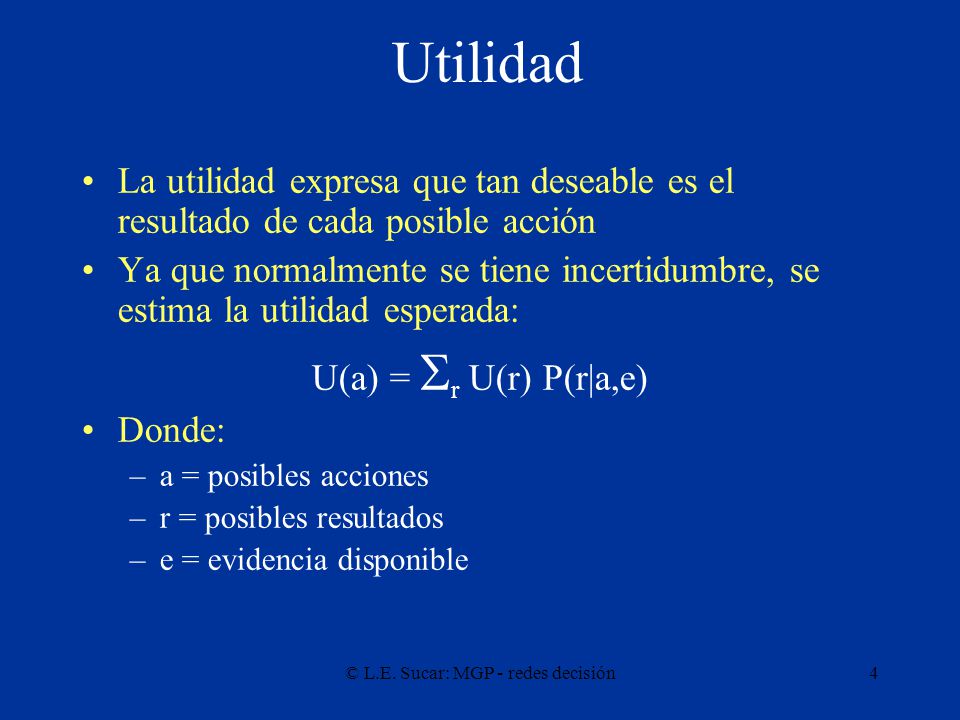 Utilidad

• La utilidad expresa que tan deseable es el resultado de cada posible acción

• Ya que normalmente se tiene incertidumbre, se estima la utilidad esperada:

$U(a) = \Sigma_r U(r) P(r|a,e)$

• Donde:

– a = posibles acciones

– r = posibles resultados

– e = evidencia disponible

© L.E. Sucar: MGP - redes decisión

4